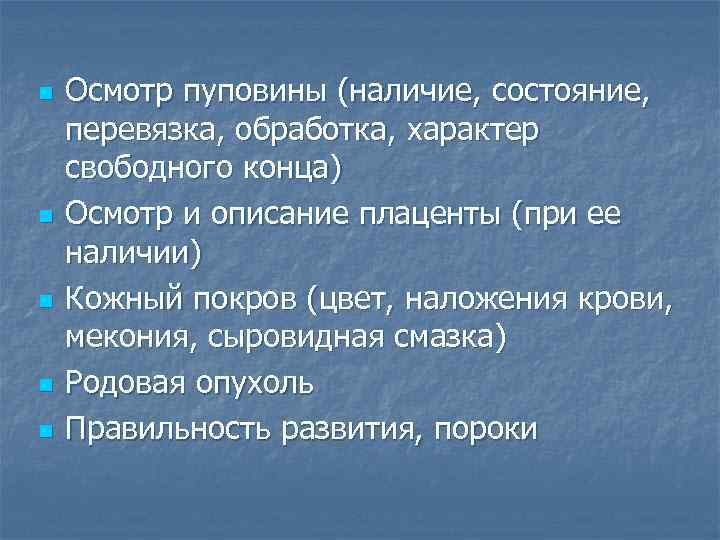 - Осмотр пуповины (наличие, состояние, перевязка, обработка, характер свободного конца)
- Осмотр и описание плаценты (при ее наличии)
- Кожный покров (цвет, наложения крови, мекония, сыровидная смазка)
- Родовая опухоль
- Правильность развития, пороки